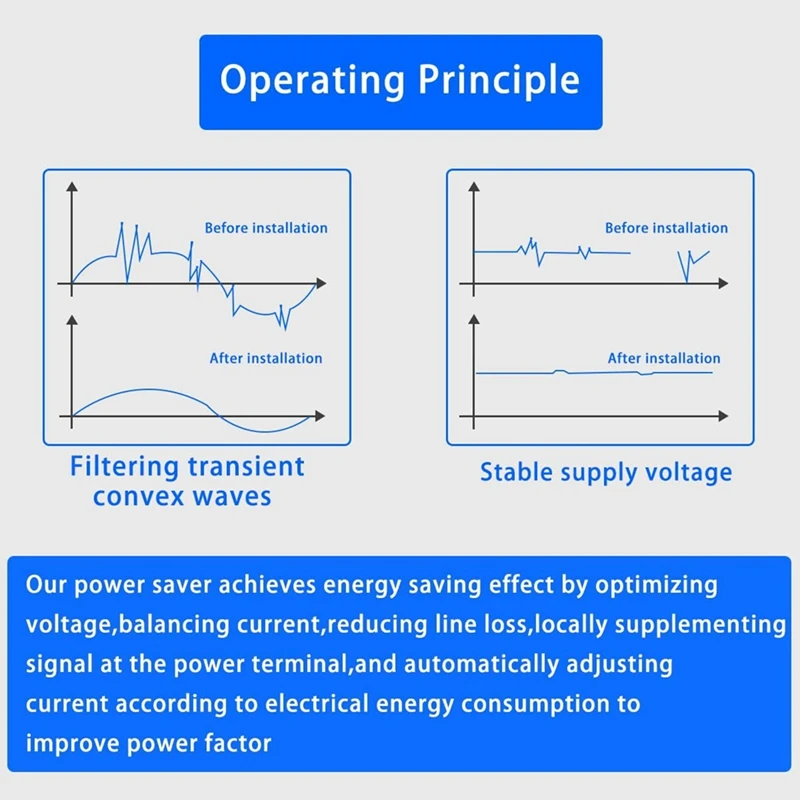 Operating Principle

Before installation

After installation

Filtering transient convex waves

Before installation

After installation

Stable supply voltage

Our power saver achieves energy saving effect by optimizing voltage,balancing current,reducing line loss,locally supplementing signal at the power terminal,and automatically adjusting current according to electrical energy consumption to improve power factor